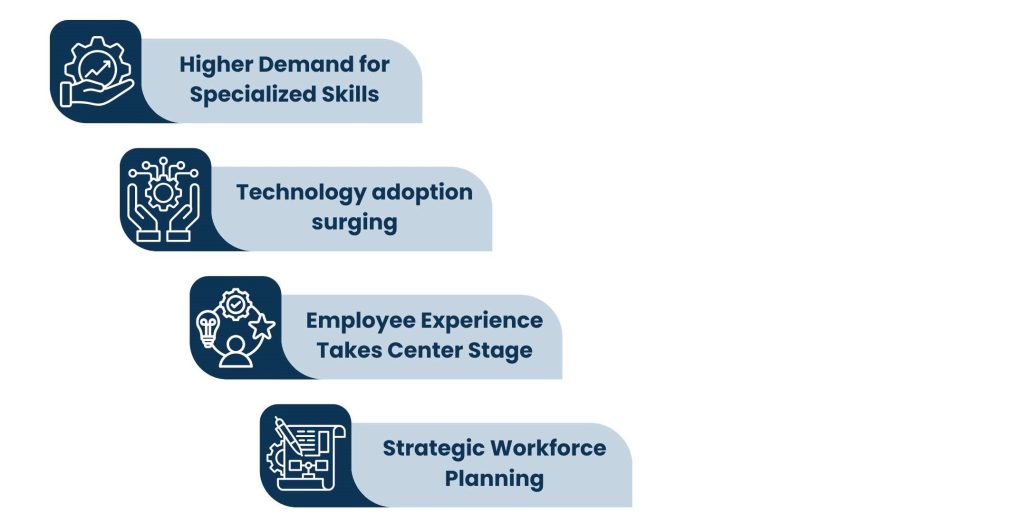 Higher Demand for Specialized Skills

Technology adoption surging

Employee Experience Takes Center Stage

Strategic Workforce Planning